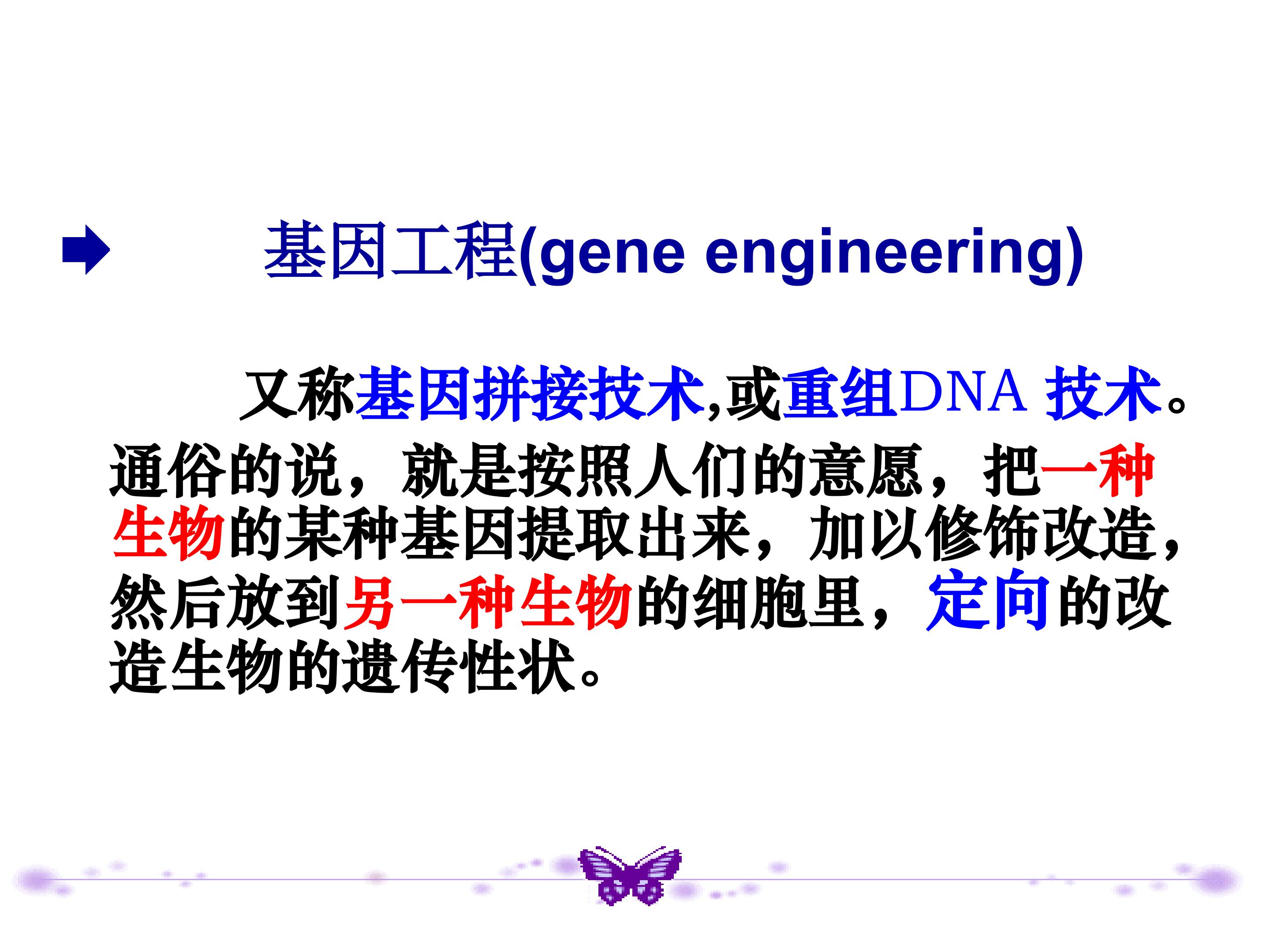 基因工程(gene engineering)

又称基因拼接技术,或重组DNA 技术。通俗的说，就是按照人们的意愿，把一种生物的某种基因提取出来，加以修饰改造，然后放到另一种生物的细胞里，定向的改造生物的遗传性状。